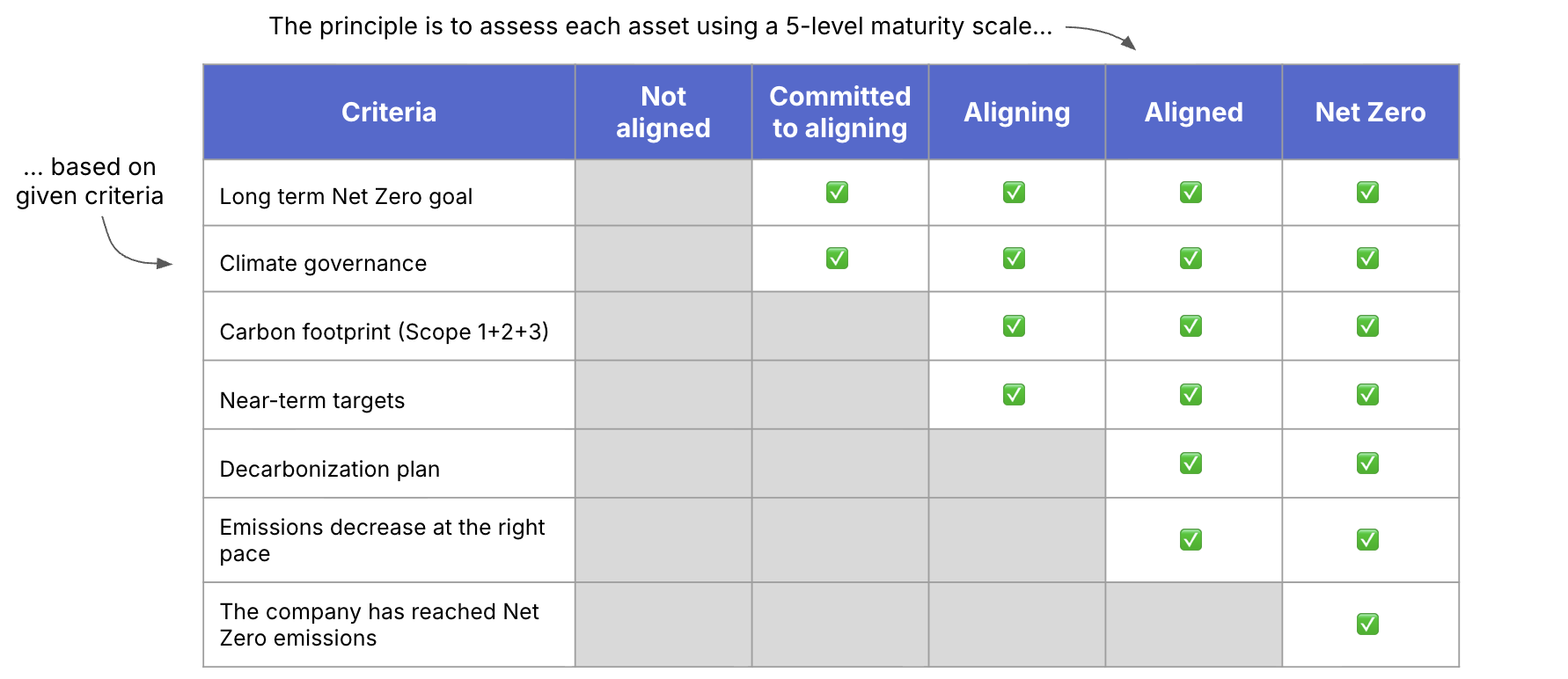 The principle is to assess each asset using a 5-level maturity scale...

... based on given criteria

| Criteria | Not aligned | Committed to aligning | Aligning | Aligned | Net Zero |
|---|---|---|---|---|---|
| Long term Net Zero goal | | ✅ | ✅ | ✅ | ✅ |
| Climate governance | | ✅ | ✅ | ✅ | ✅ |
| Carbon footprint (Scope 1+2+3) | | | ✅ | ✅ | ✅ |
| Near-term targets | | | ✅ | ✅ | ✅ |
| Decarbonization plan | | | | ✅ | ✅ |
| Emissions decrease at the right pace | | | | ✅ | ✅ |
| The company has reached Net Zero emissions | | | | | ✅ |